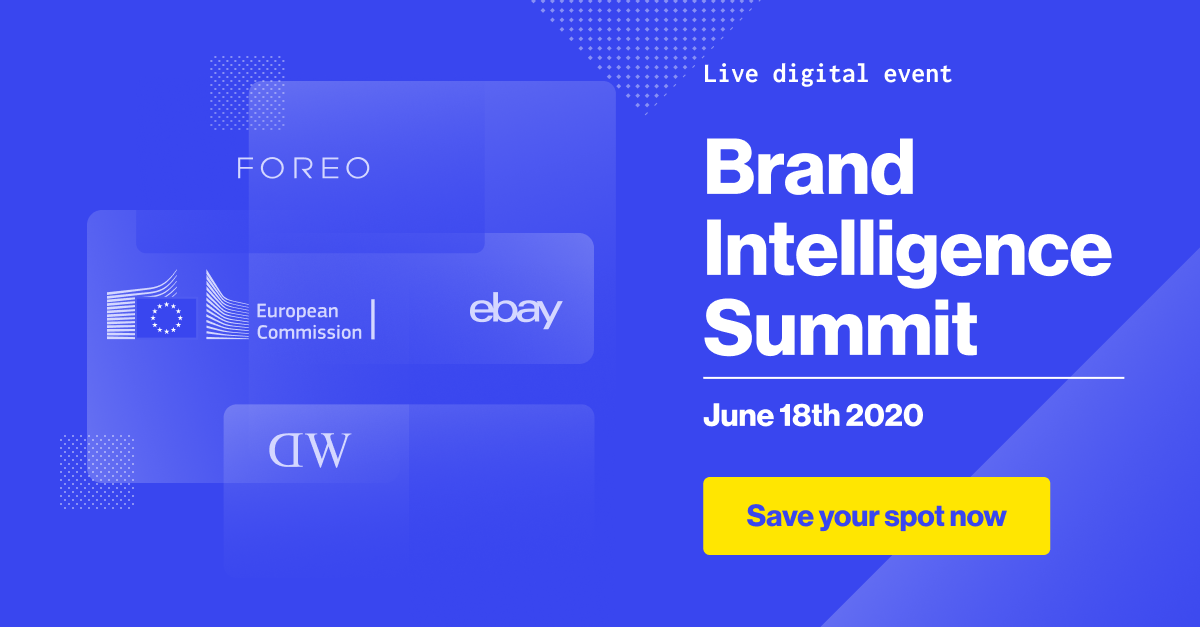 FOREO

European Commission

ebay

DW

Live digital event

Brand Intelligence Summit

June 18th 2020

Save your spot now